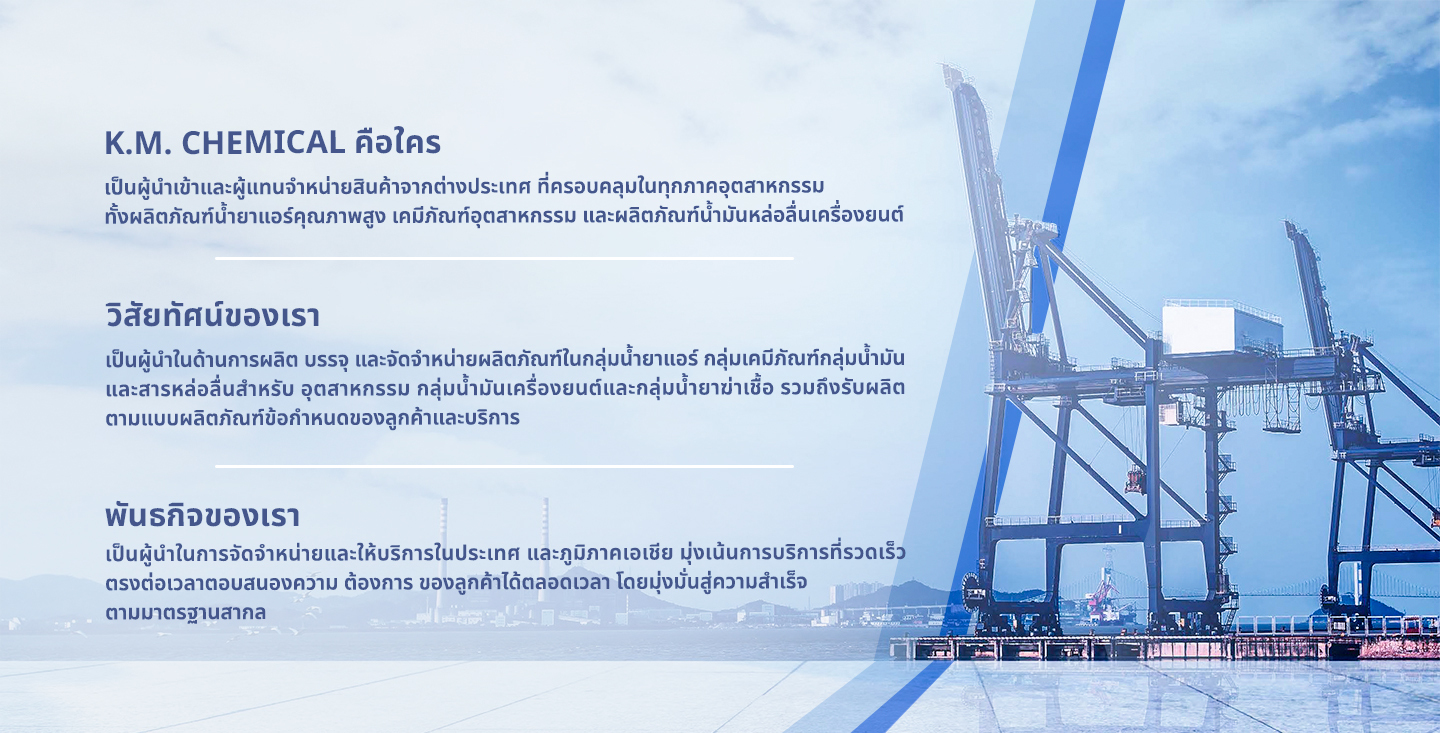 K.M. CHEMICAL คือใคร

เป็นผู้นำเข้าและผู้แทนจำหน่ายสินค้าจากต่างประเทศ ที่ครอบคลุมในทุกภาคอุตสาหกรรม ทั้งผลิตภัณฑ์น้ำยาแอร์คุณภาพสูง เคมีภัณฑ์อุตสาหกรรม และผลิตภัณฑ์น้ำมันหล่อลื่นเครื่องยนต์

วิสัยทัศน์ของเรา

เป็นผู้นำในด้านการผลิต บรรจุ และจัดจำหน่ายผลิตภัณฑ์ในกลุ่มน้ำยาแอร์ กลุ่มเคมีภัณฑ์กลุ่มน้ำมัน และสารหล่อลื่นสำหรับ อุตสาหกรรม กลุ่มน้ำมันเครื่องยนต์และกลุ่มน้ำยาฆ่าเชื้อ รวมถึงรับผลิต ตามแบบผลิตภัณฑ์ข้อกำหนดของลูกค้าและบริการ

พันธกิจของเรา

เป็นผู้นำในการจัดจำหน่ายและให้บริการในประเทศ และภูมิภาคเอเชีย มุ่งเน้นการบริการที่รวดเร็ว ตรงต่อเวลาตอบสนองความ ต้องการ ของลูกค้าได้ตลอดเวลา โดยมุ่งมั่นสู่ความสำเร็จ ตามมาตรฐานสากล